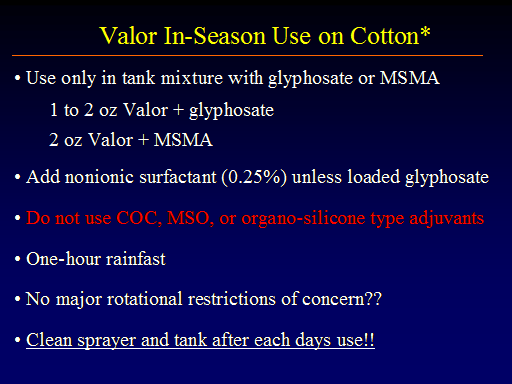 Valor In-Season Use on Cotton*

• Use only in tank mixture with glyphosate or MSMA

1 to 2 oz Valor + glyphosate

2 oz Valor + MSMA

• Add nonionic surfactant (0.25%) unless loaded glyphosate

• Do not use COC, MSO, or organo-silicone type adjuvants

• One-hour rainfast

• No major rotational restrictions of concern??

• Clean sprayer and tank after each days use!!